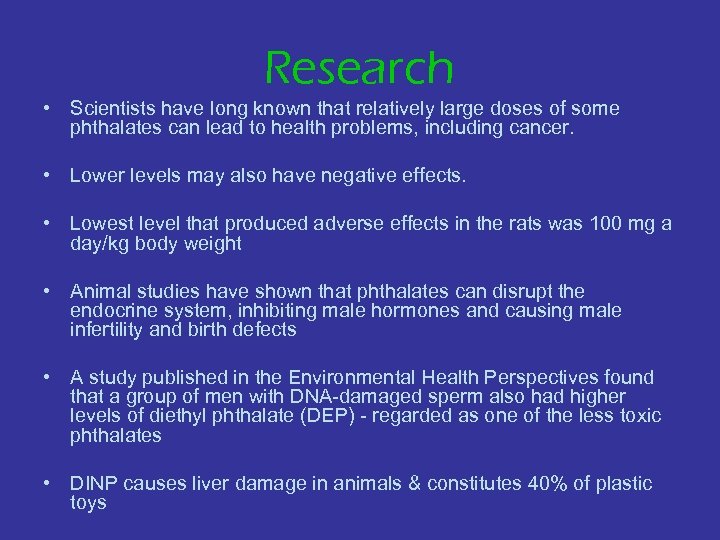 Research

• Scientists have long known that relatively large doses of some phthalates can lead to health problems, including cancer.

• Lower levels may also have negative effects.

• Lowest level that produced adverse effects in the rats was 100 mg a day/kg body weight

• Animal studies have shown that phthalates can disrupt the endocrine system, inhibiting male hormones and causing male infertility and birth defects

• A study published in the Environmental Health Perspectives found that a group of men with DNA-damaged sperm also had higher levels of diethyl phthalate (DEP) - regarded as one of the less toxic phthalates

• DINP causes liver damage in animals & constitutes 40% of plastic toys